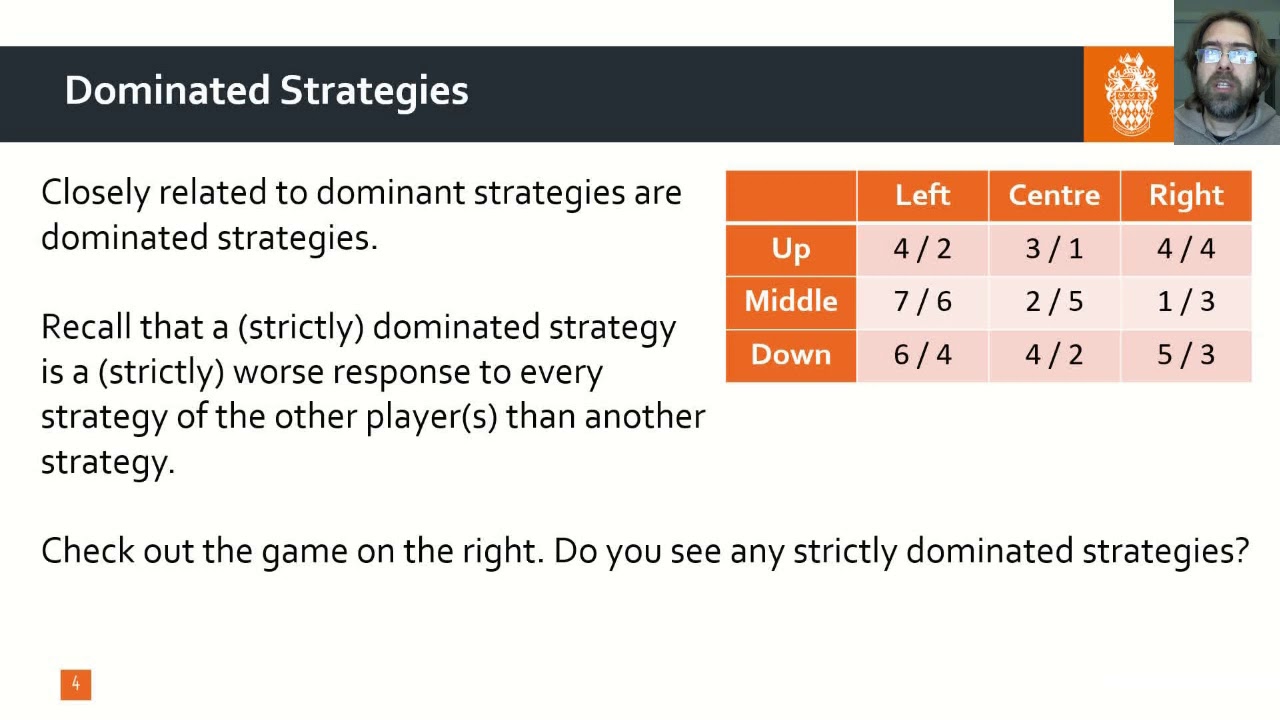 Dominated Strategies

Closely related to dominant strategies are dominated strategies.

Recall that a (strictly) dominated strategy is a (strictly) worse response to every strategy of the other player(s) than another strategy.

| | Left | Centre | Right |
|---|---|---|---|
| Up | 4 / 2 | 3 / 1 | 4 / 4 |
| Middle | 7 / 6 | 2 / 5 | 1 / 3 |
| Down | 6 / 4 | 4 / 2 | 5 / 3 |

Check out the game on the right. Do you see any strictly dominated strategies?

4